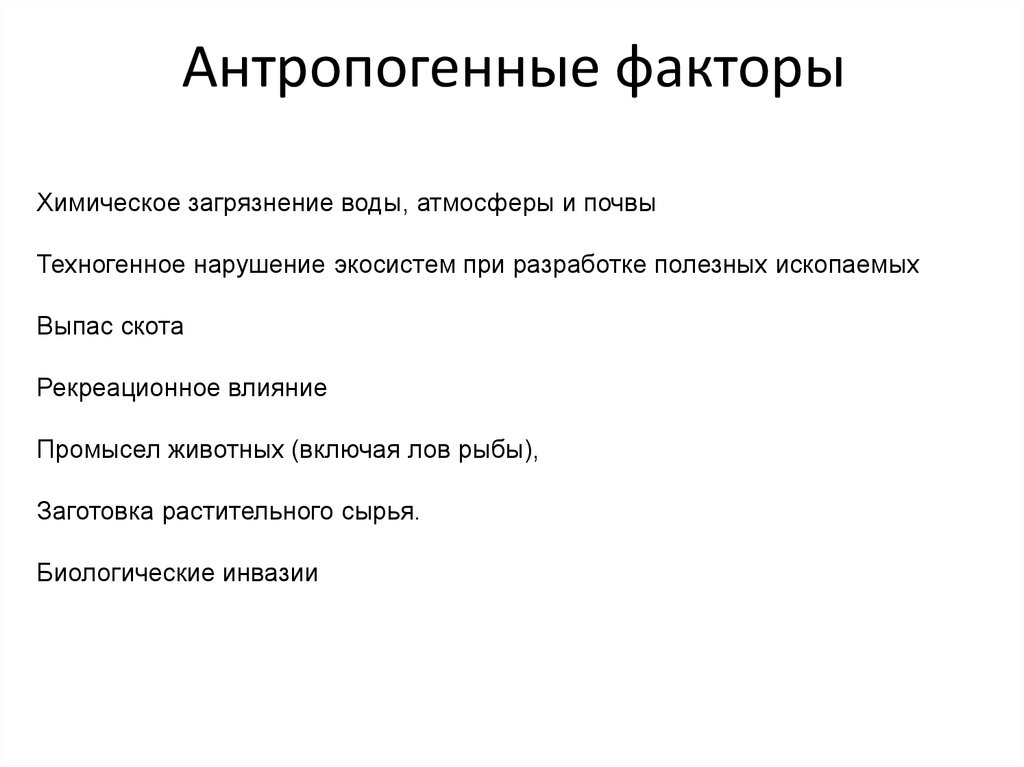 Антропогенные факторы

Химическое загрязнение воды, атмосферы и почвы

Техногенное нарушение экосистем при разработке полезных ископаемых

Выпас скота

Рекреационное влияние

Промысел животных (включая лов рыбы),

Заготовка растительного сырья.

Биологические инвазии